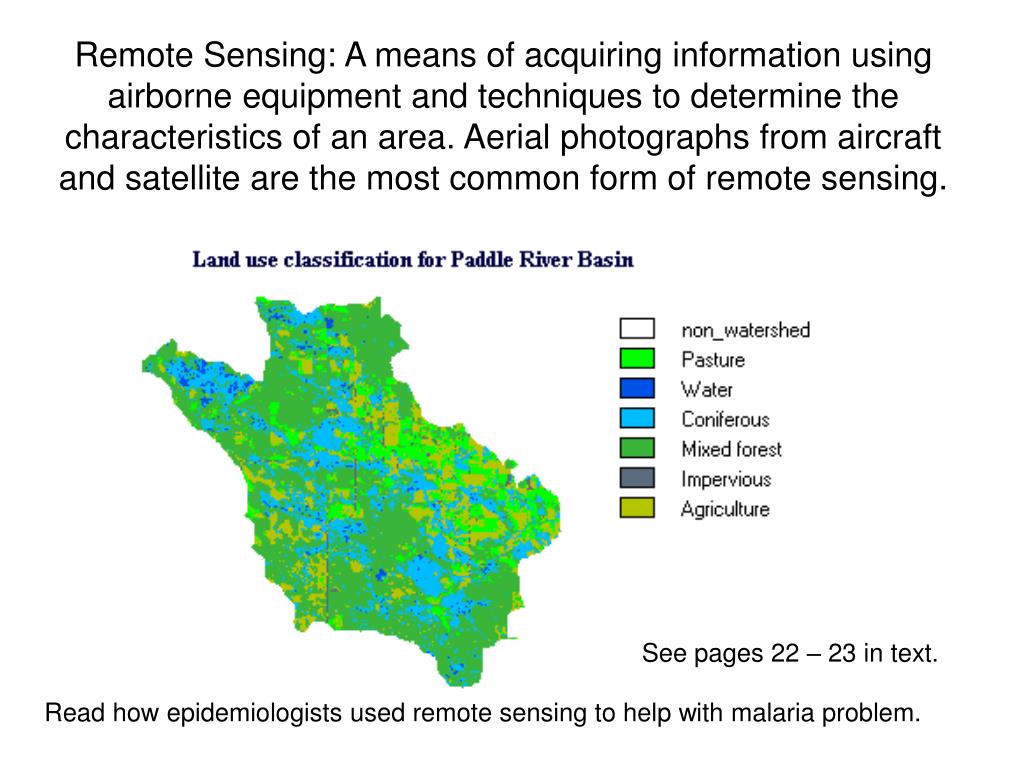 Remote Sensing: A means of acquiring information using airborne equipment and techniques to determine the characteristics of an area. Aerial photographs from aircraft and satellite are the most common form of remote sensing.

Land use classification for Paddle River Basin

non_watershed
Pasture
Water
Coniferous
Mixed forest
Impervious
Agriculture

See pages 22 – 23 in text.

Read how epidemiologists used remote sensing to help with malaria problem.